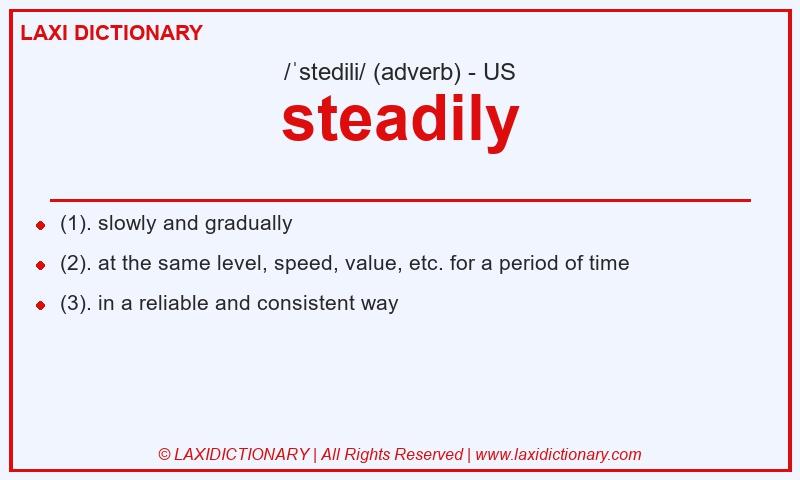 LAXI DICTIONARY

/ˈstedili/ (adverb) - US

steadily

- (1). slowly and gradually
- (2). at the same level, speed, value, etc. for a period of time
- (3). in a reliable and consistent way

© LAXIDICTIONARY | All Rights Reserved | www.laxidictionary.com